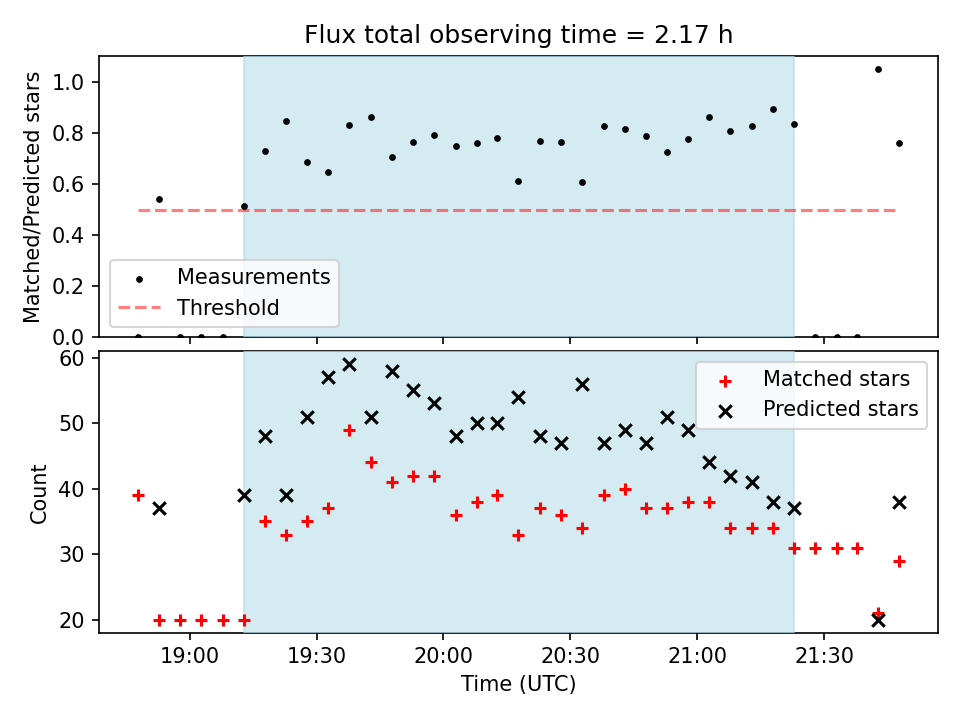 Flux total observing time = 2.17 h

Matched/Predicted stars

1.0
0.8
0.6
0.4
0.2
0.0

Measurements
Threshold

Count

60
50
40
30
20

Matched stars
Predicted stars

19:00
19:30
20:00
20:30
21:00
21:30

Time (UTC)